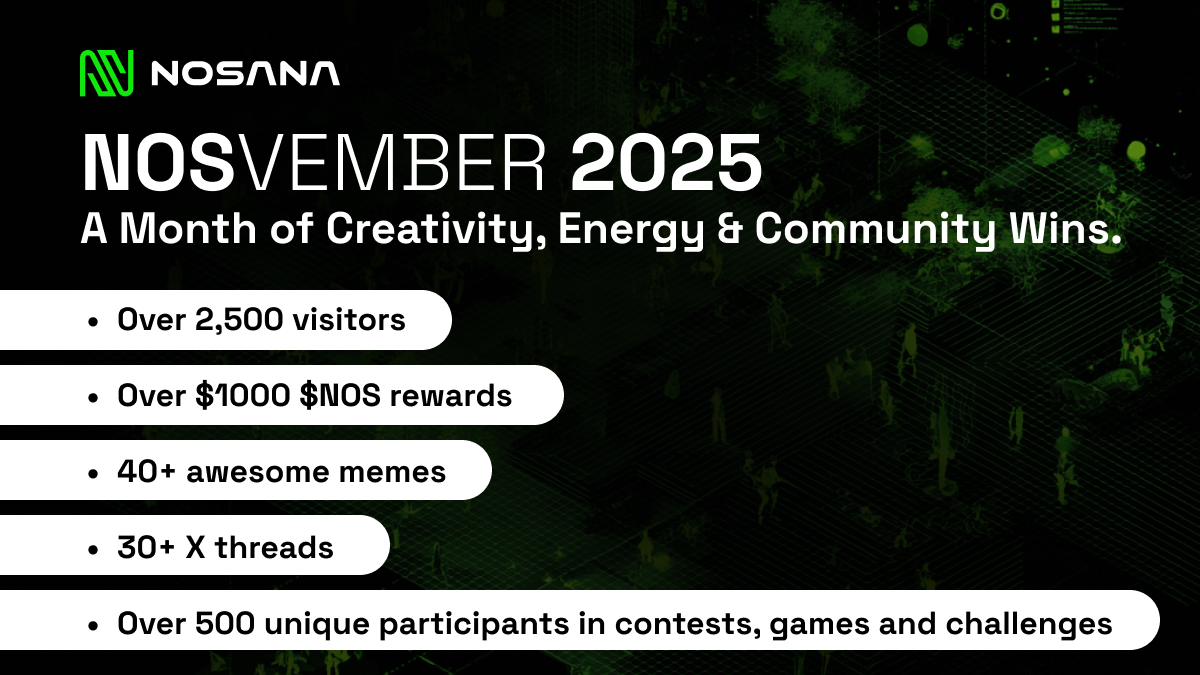 NOSANA

NOSVEMBER 2025
A Month of Creativity, Energy & Community Wins.

• Over 2,500 visitors
• Over \$1000 \$NOS rewards
• 40+ awesome memes
• 30+ X threads
• Over 500 unique participants in contests, games and challenges